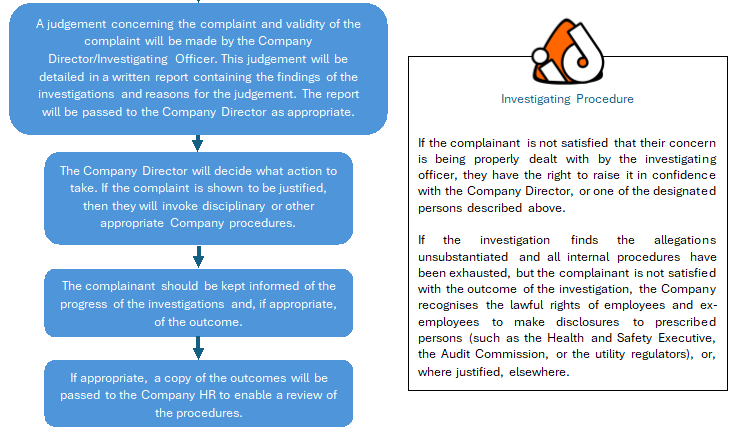 A judgement concerning the complaint and validity of the complaint will be made by the Company Director/Investigating Officer. This judgement will be detailed in a written report containing the findings of the investigations and reasons for the judgement. The report will be passed to the Company Director as appropriate.

The Company Director will decide what action to take. If the complaint is shown to be justified, then they will invoke disciplinary or other appropriate Company procedures.

The complainant should be kept informed of the progress of the investigations and, if appropriate, of the outcome.

If appropriate, a copy of the outcomes will be passed to the Company HR to enable a review of the procedures.

Investigating Procedure

If the complainant is not satisfied that their concern is being properly dealt with by the investigating officer, they have the right to raise it in confidence with the Company Director, or one of the designated persons described above.

If the investigation finds the allegations unsubstantiated and all internal procedures have been exhausted, but the complainant is not satisfied with the outcome of the investigation, the Company recognises the lawful rights of employees and ex-employees to make disclosures to prescribed persons (such as the Health and Safety Executive, the Audit Commission, or the utility regulators), or, where justified, elsewhere.